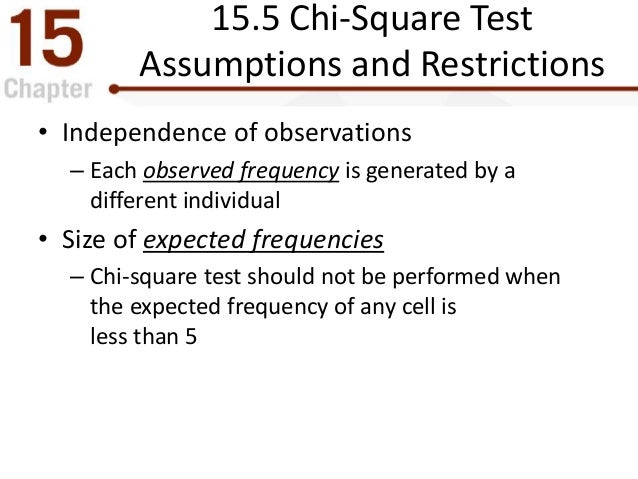 15
Chapter

15.5 Chi-Square Test Assumptions and Restrictions

• Independence of observations
– Each observed frequency is generated by a different individual

• Size of expected frequencies
– Chi-square test should not be performed when the expected frequency of any cell is less than 5